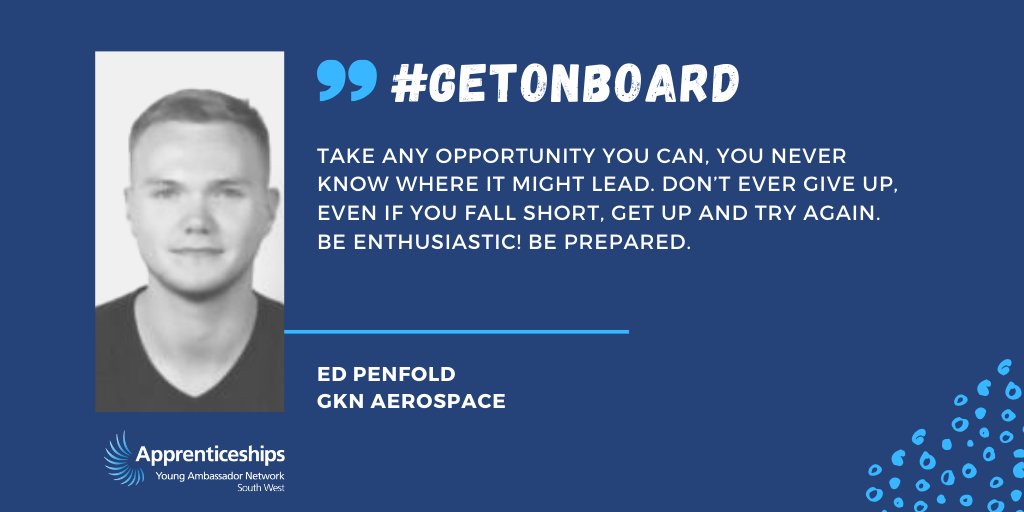 #GETONBOARD

TAKE ANY OPPORTUNITY YOU CAN, YOU NEVER KNOW WHERE IT MIGHT LEAD. DON'T EVER GIVE UP, EVEN IF YOU FALL SHORT, GET UP AND TRY AGAIN. BE ENTHUSIASTIC! BE PREPARED.

ED PENFOLD
GKN AEROSPACE

Apprenticeships
Young Ambassador Network
South West